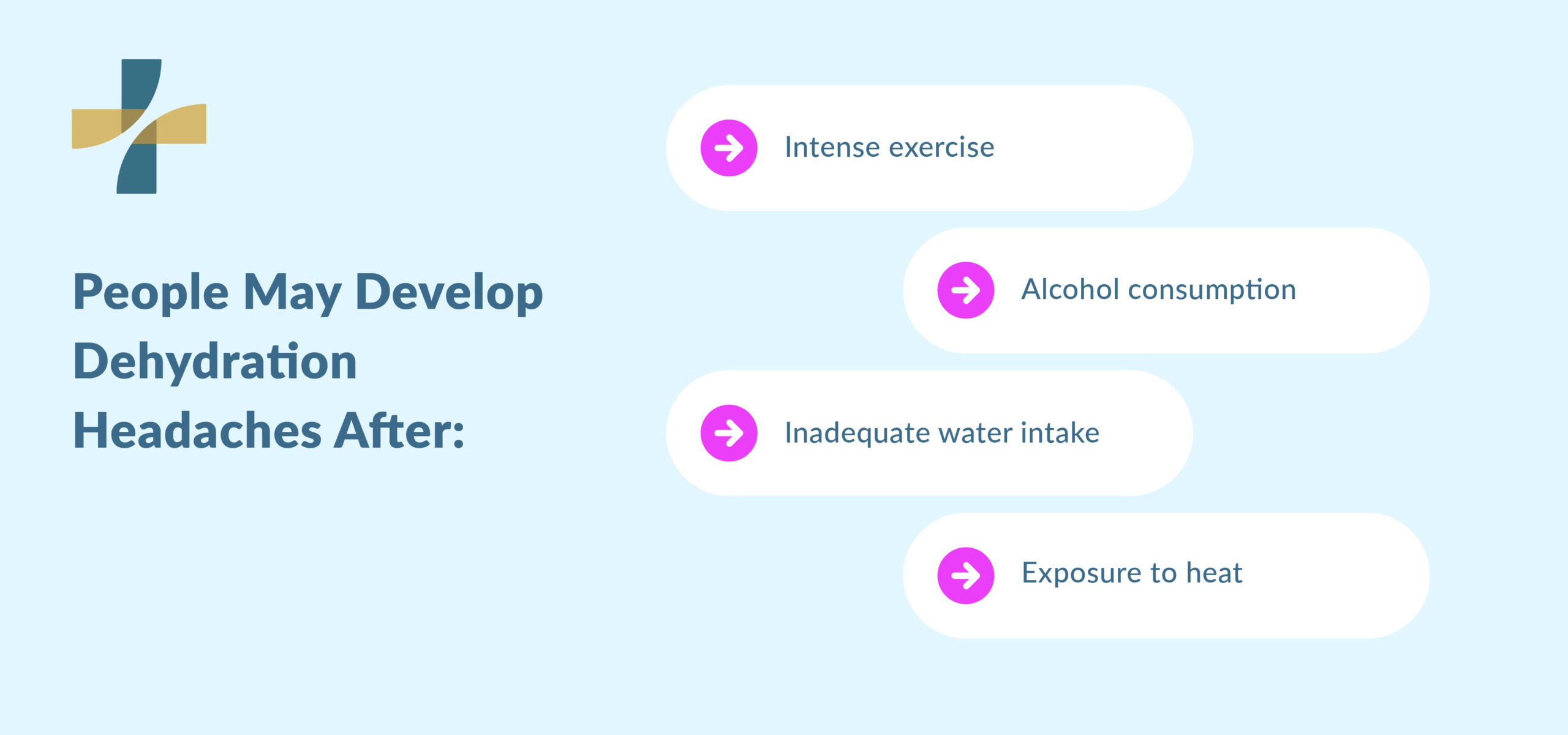 People May Develop Dehydration Headaches After:

Intense exercise

Alcohol consumption

Inadequate water intake

Exposure to heat